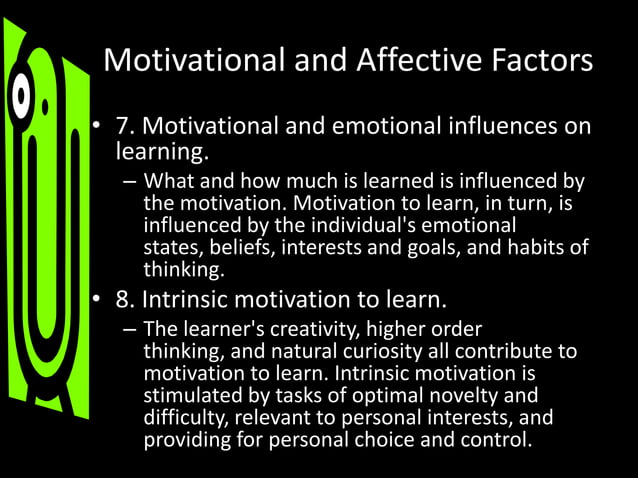 Motivational and Affective Factors

• 7. Motivational and emotional influences on learning.

– What and how much is learned is influenced by the motivation. Motivation to learn, in turn, is influenced by the individual's emotional states, beliefs, interests and goals, and habits of thinking.

• 8. Intrinsic motivation to learn.

– The learner's creativity, higher order thinking, and natural curiosity all contribute to motivation to learn. Intrinsic motivation is stimulated by tasks of optimal novelty and difficulty, relevant to personal interests, and providing for personal choice and control.